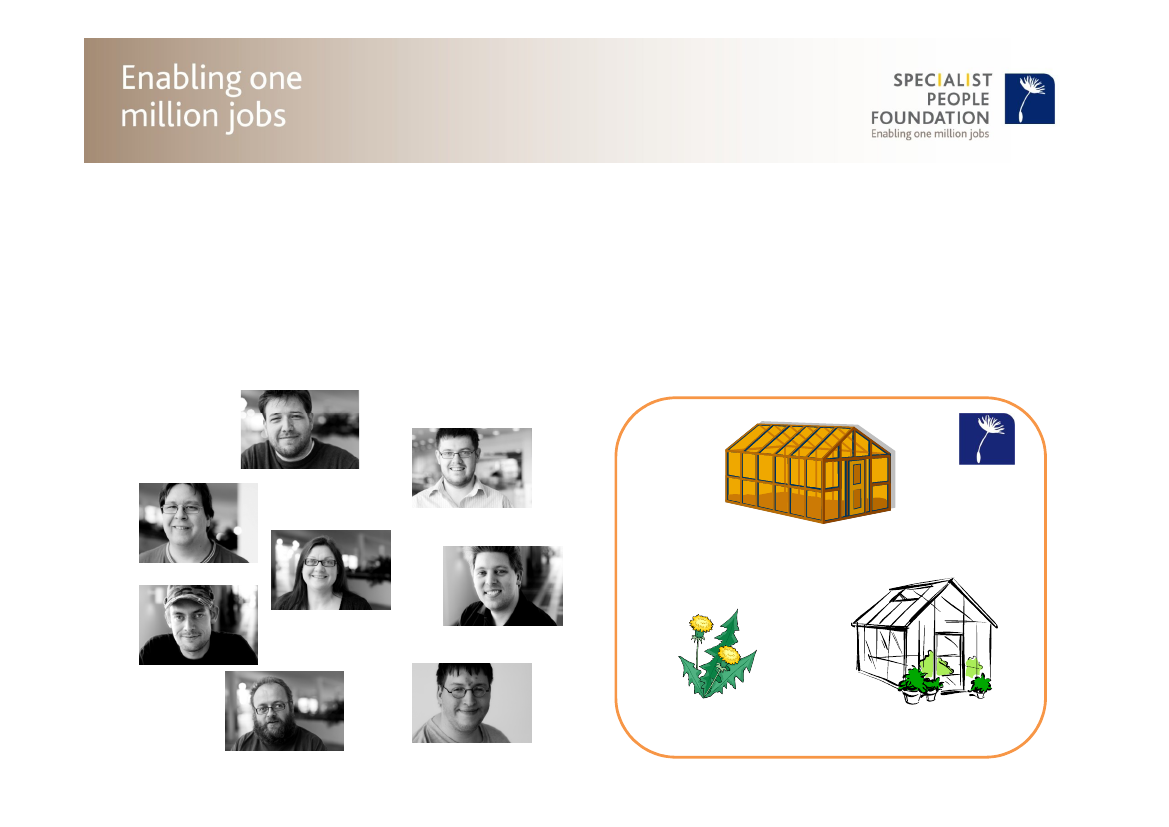 Enabling one million jobs

SPECIALIST PEOPLE FOUNDATION
Enabling one million jobs